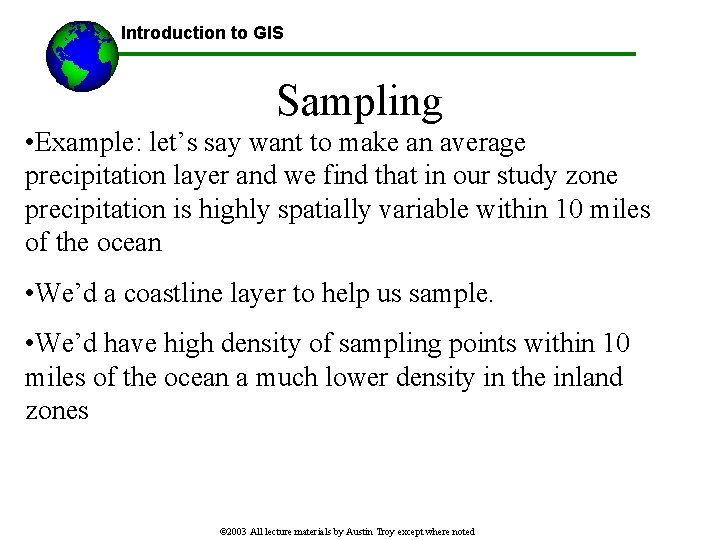 Introduction to GIS

Sampling

•Example: let’s say want to make an average precipitation layer and we find that in our study zone precipitation is highly spatially variable within 10 miles of the ocean

•We’d a coastline layer to help us sample.

•We’d have high density of sampling points within 10 miles of the ocean a much lower density in the inland zones

©2003 All lecture materials by Austin Troy except where noted